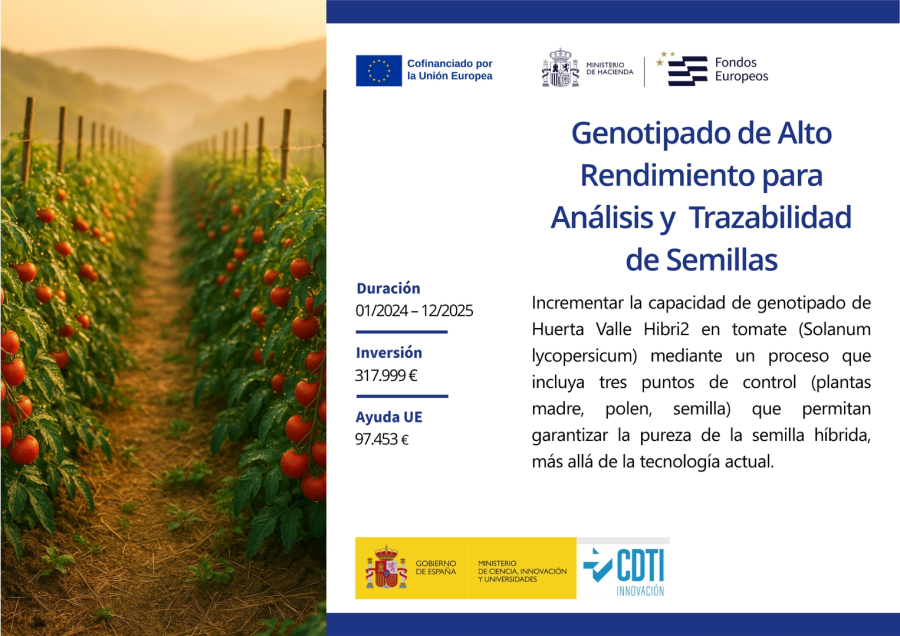 Cofinanciado por la Unión Europea

MINISTERIO DE HACIENDA

Fondos Europeos

Genotipado de Alto Rendimiento para Análisis y Trazabilidad de Semillas

Duración
01/2024 – 12/2025

Inversión
317.999 €

Ayuda UE
97.453 €

Incrementar la capacidad de genotipado de Huerta Valle Hibri2 en tomate (Solanum lycopersicum) mediante un proceso que incluya tres puntos de control (plantas madre, polen, semilla) que permitan garantizar la pureza de la semilla híbrida, más allá de la tecnología actual.

GOBIERNO DE ESPAÑA

MINISTERIO DE CIENCIA, INNOVACIÓN Y UNIVERSIDADES

CDTI INNOVACIÓN